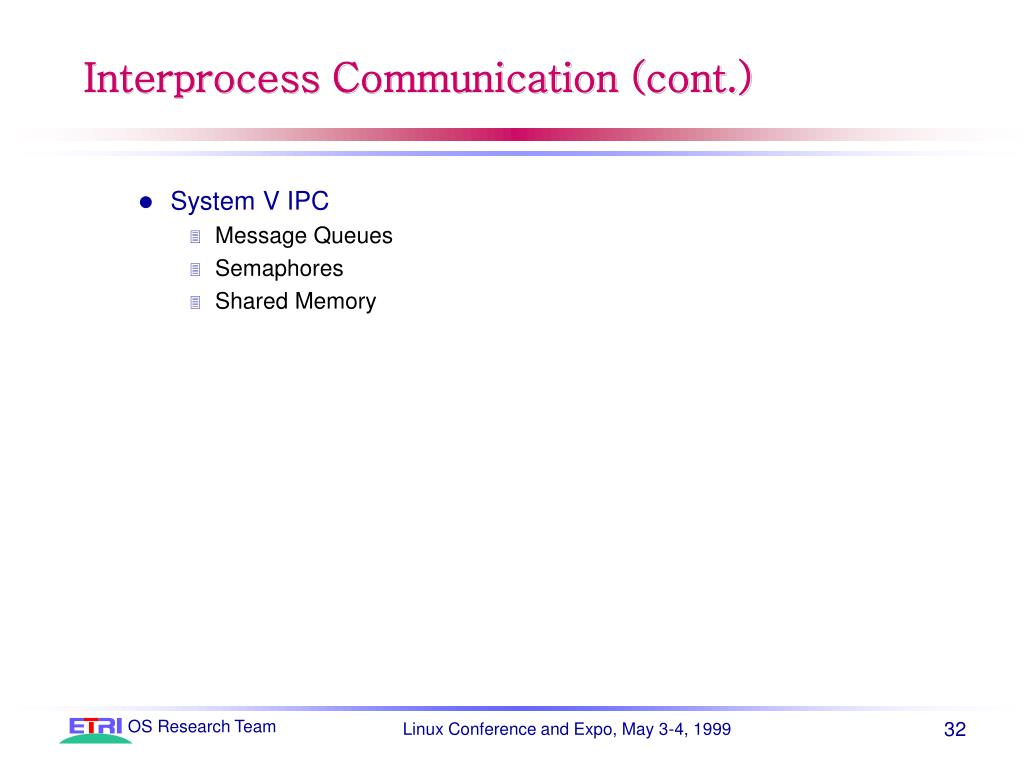 Interprocess Communication (cont.)

System V IPC

Message Queues

Semaphores

Shared Memory

ETRI OS Research Team

Linux Conference and Expo, May 3-4, 1999

32